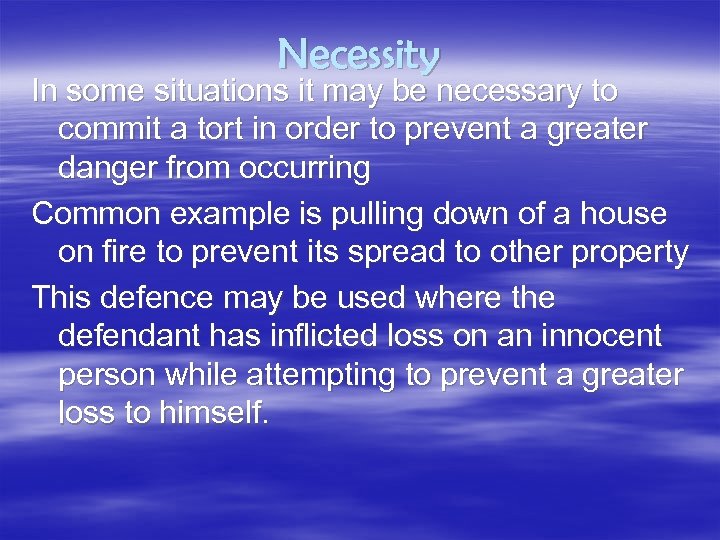 Necessity

In some situations it may be necessary to commit a tort in order to prevent a greater danger from occurring

Common example is pulling down of a house on fire to prevent its spread to other property

This defence may be used where the defendant has inflicted loss on an innocent person while attempting to prevent a greater loss to himself.